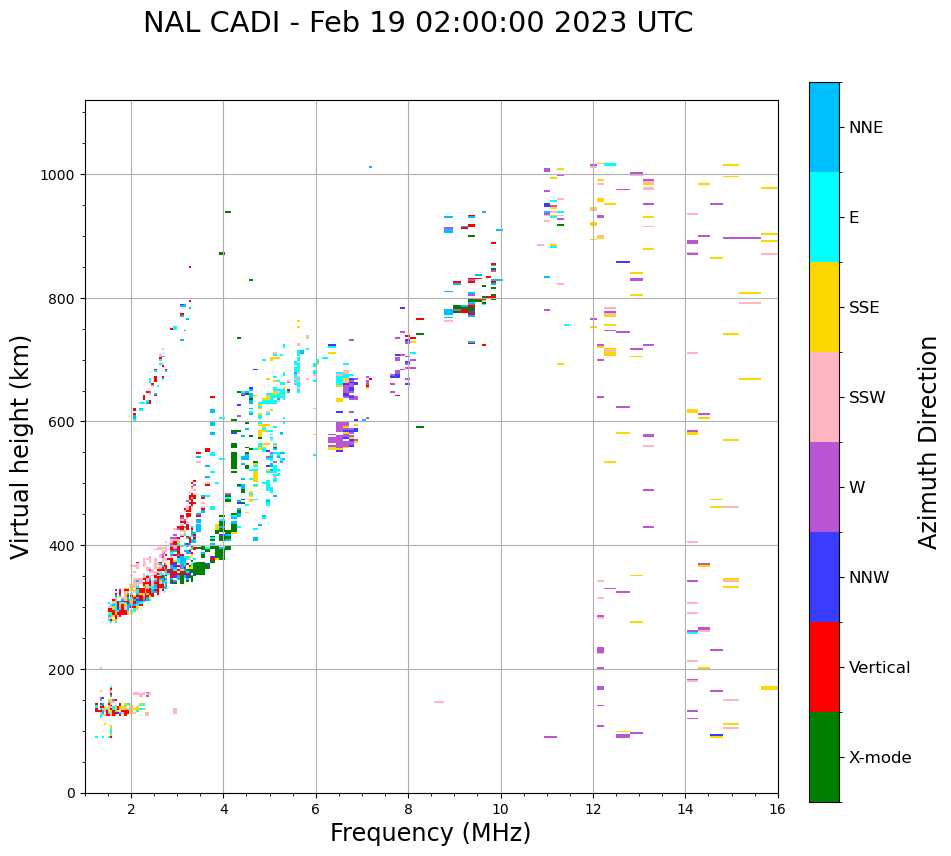 NAL CADI - Feb 19 02:00:00 2023 UTC

Virtual height (km)

1000
800
600
400
200
0

2
4
6
8
10
12
14
16

Frequency (MHz)

NNE
E
SSE
SSW
W
NNW
Vertical
X-mode

Azimuth Direction